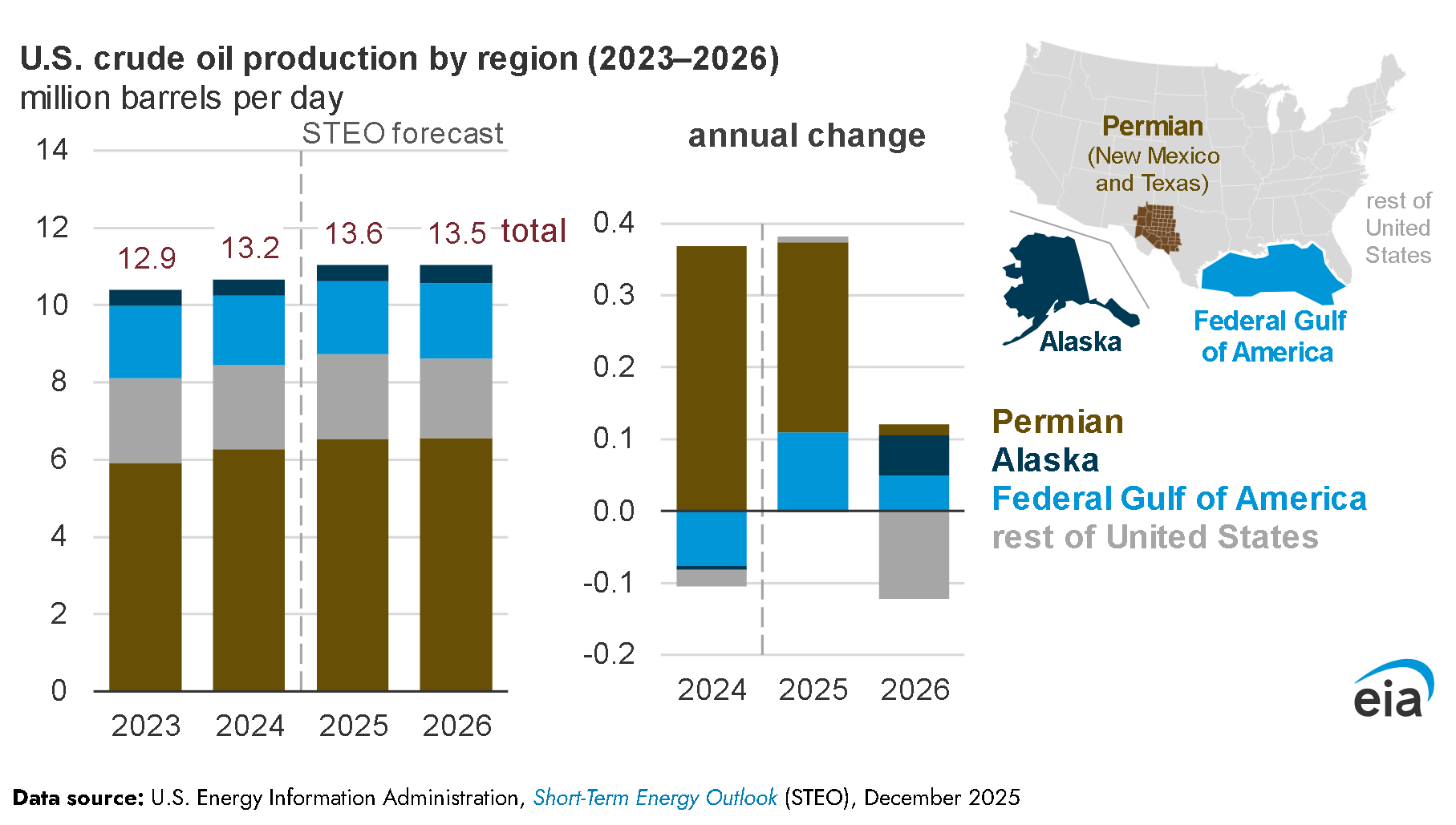 U.S. crude oil production by region (2023–2026)
million barrels per day

STEO forecast

14
12
10
8
6
4
2
0

12.9
13.2
13.6
13.5
total

2023
2024
2025
2026

annual change

0.4
0.3
0.2
0.1
0.0
-0.1
-0.2

2024
2025
2026

Permian
(New Mexico and Texas)

rest of United States

Alaska

Federal Gulf of America

Permian
Alaska
Federal Gulf of America
rest of United States

eia

Data source: U.S. Energy Information Administration, Short-Term Energy Outlook (STEO), December 2025